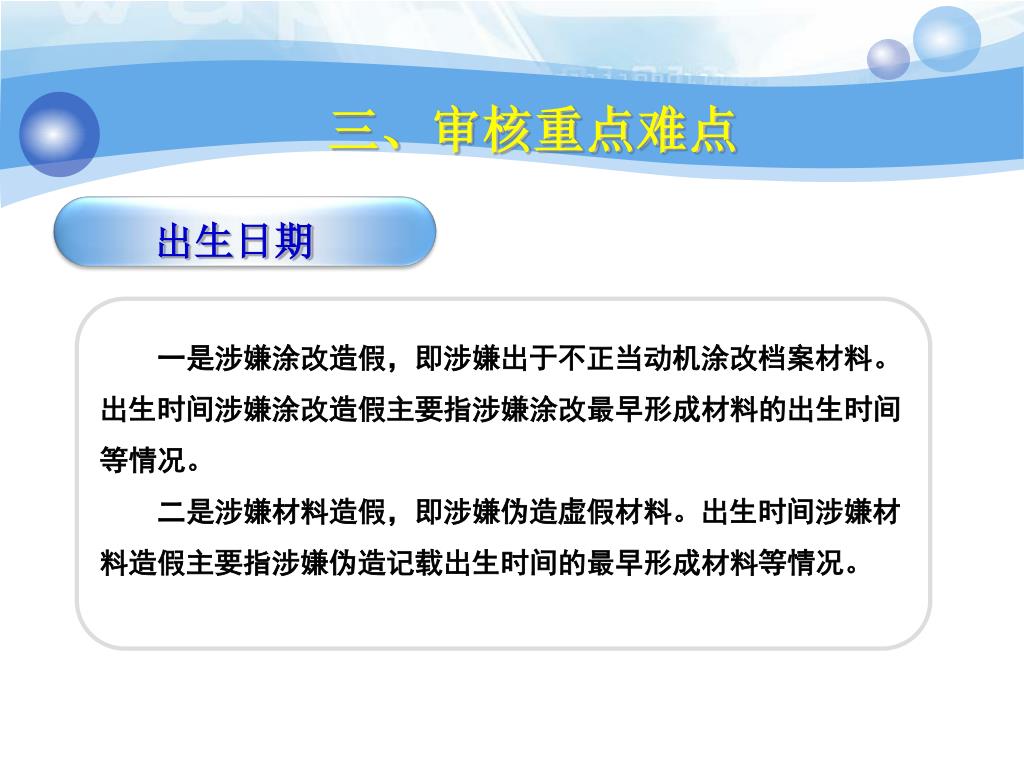 三、审核重点难点

出生日期

一是涉嫌涂改造假，即涉嫌出于不正当动机涂改档案材料。出生时间涉嫌涂改造假主要指涉嫌涂改最早形成材料的出生时间等情况。

二是涉嫌材料造假，即涉嫌伪造虚假材料。出生时间涉嫌材料造假主要指涉嫌伪造记载出生时间的最早形成材料等情况。